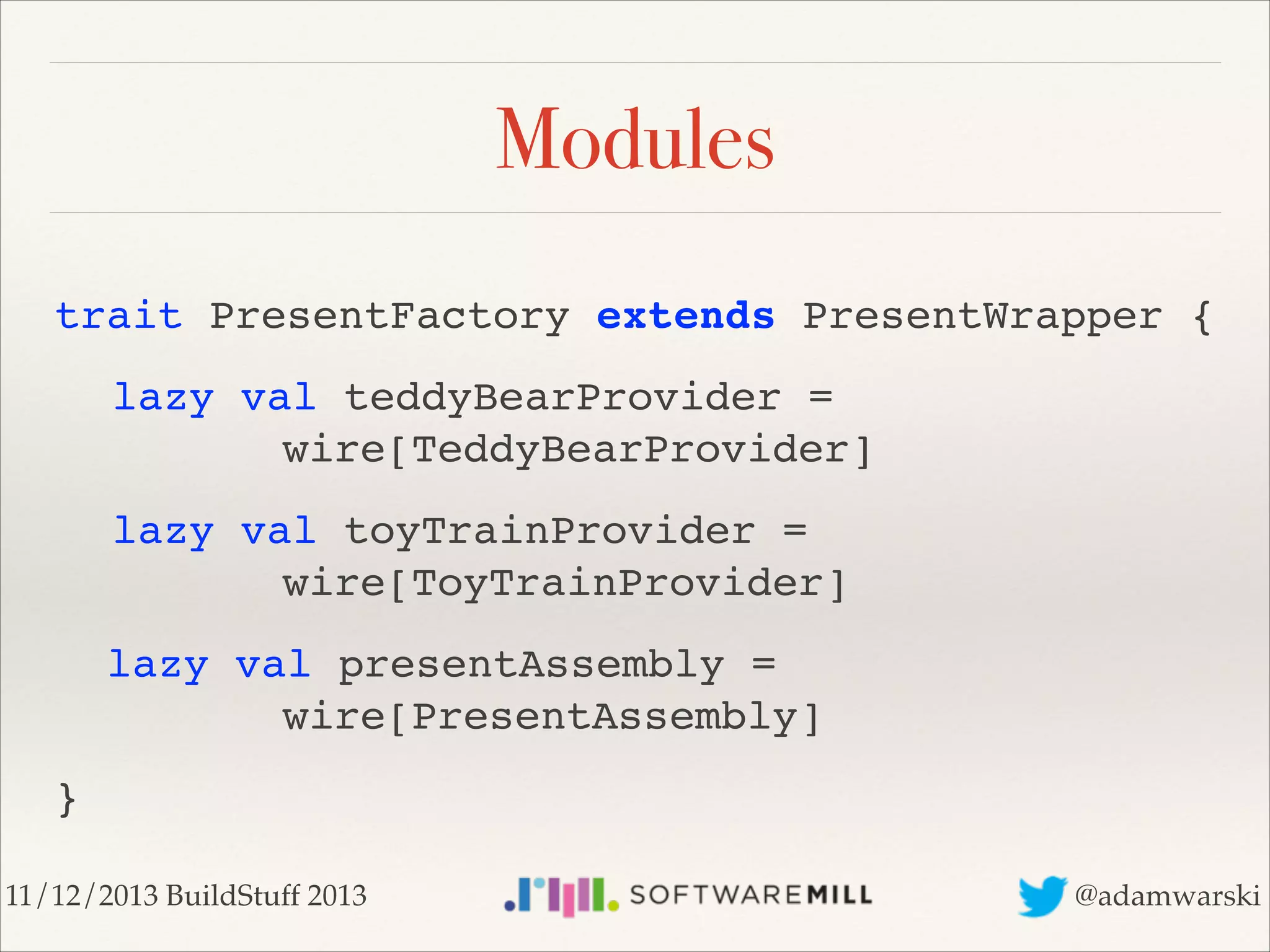 Modules

trait PresentFactory extends PresentWrapper {

lazy val teddyBearProvider =
wire[TeddyBearProvider]

lazy val toyTrainProvider =
wire[ToyTrainProvider]

lazy val presentAssembly =
wire[PresentAssembly]

}

11/12/2013 BuildStuff 2013

SOFTWAREMILL

@adamwarski